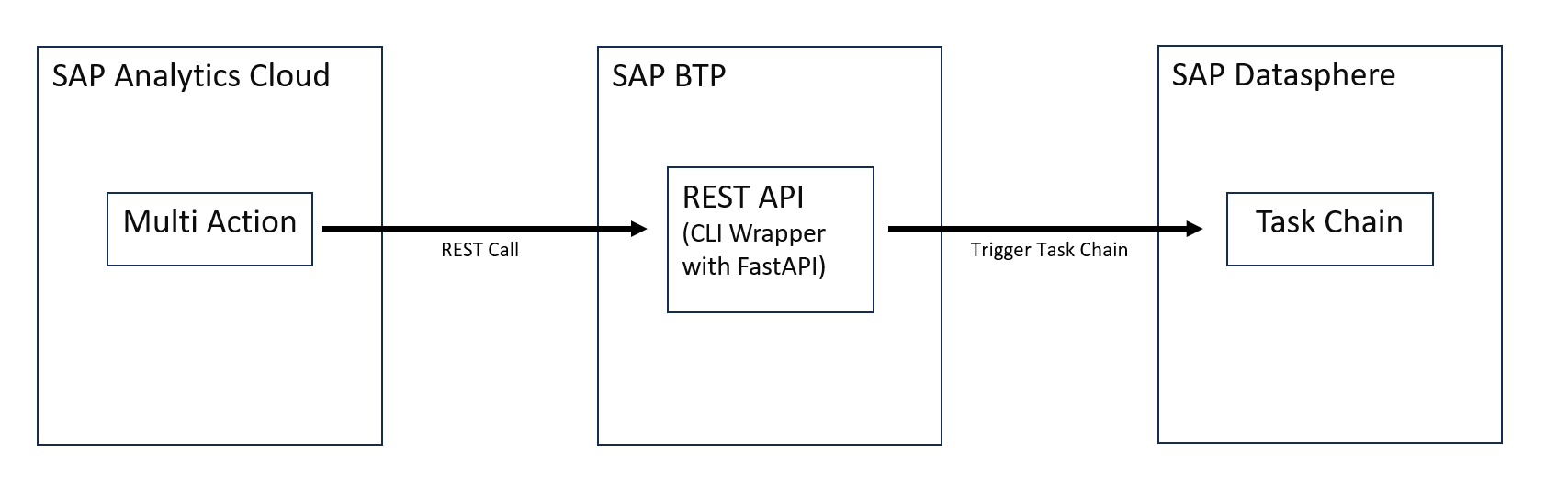 SAP Analytics Cloud

Multi Action

REST Call

SAP BTP

REST API
(CLI Wrapper with FastAPI)

Trigger Task Chain

SAP Datasphere

Task Chain